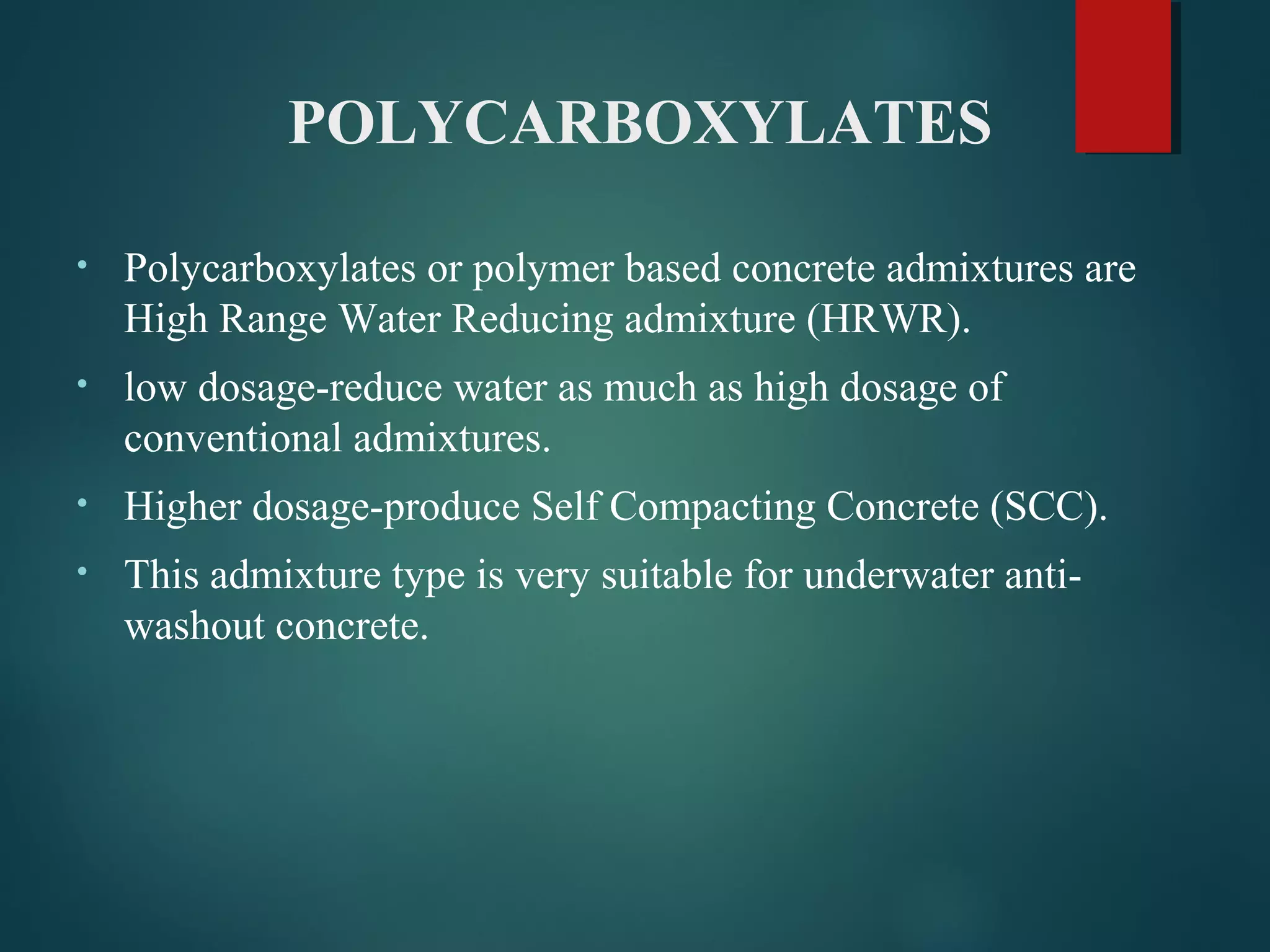 POLYCARBOXYLATES

• Polycarboxylates or polymer based concrete admixtures are High Range Water Reducing admixture (HRWR).

• low dosage-reduce water as much as high dosage of conventional admixtures.

• Higher dosage-produce Self Compacting Concrete (SCC).

• This admixture type is very suitable for underwater anti-washout concrete.